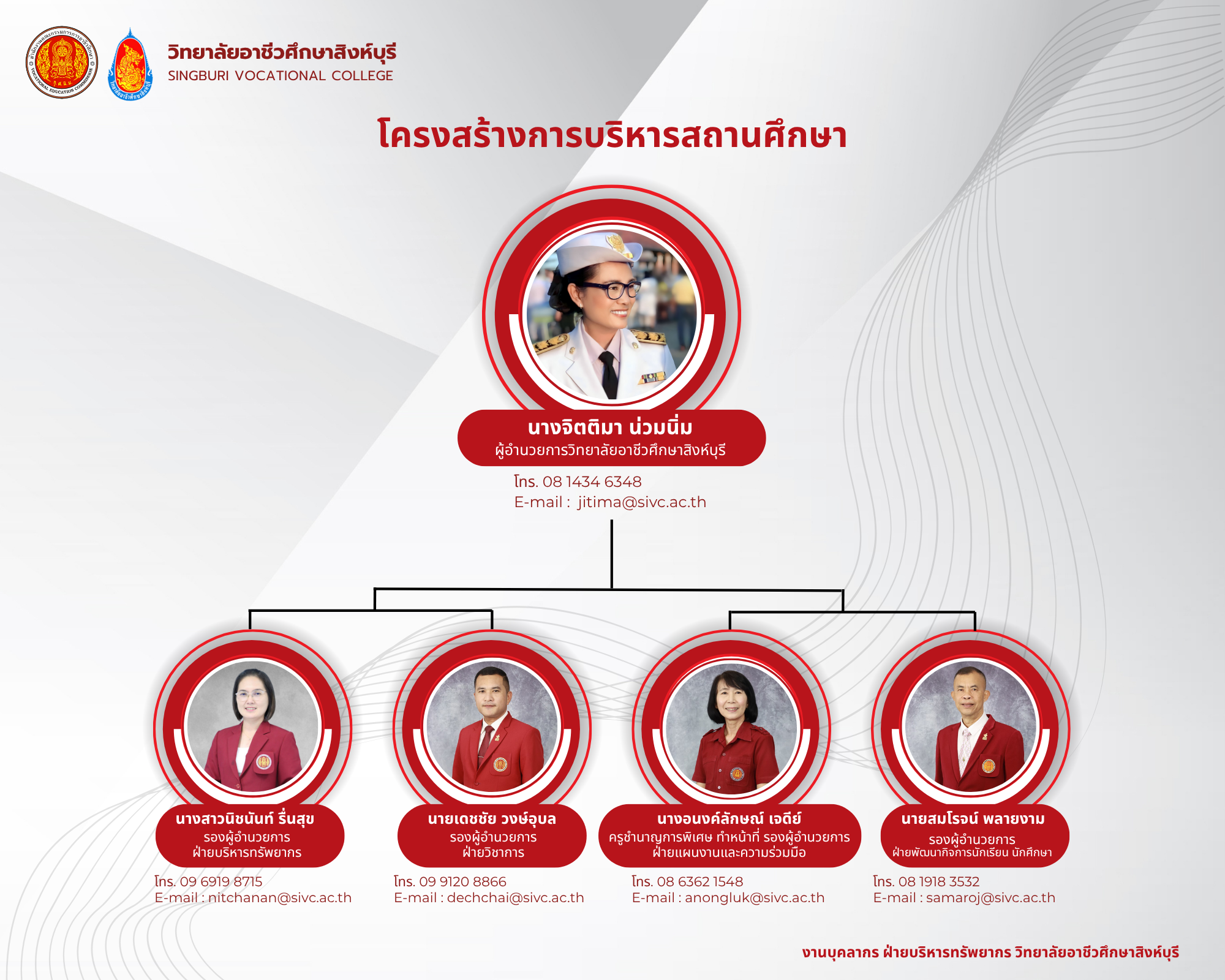 วิทยาลัยอาชีวศึกษาสิงห์บุรี
SINGBURI VOCATIONAL COLLEGE

โครงสร้างการบริหารสถานศึกษา

นางจิตติมา น่วมนิ่ม
ผู้อำนวยการวิทยาลัยอาชีวศึกษาสิงห์บุรี
โทร. 08 1434 6348
E-mail : jitima@sivc.ac.th

นางสาวนิชนันท์ รื่นสุข
รองผู้อำนวยการ
ฝ่ายบริหารทรัพยากร
โทร. 09 6919 8715
E-mail : nitchanan@sivc.ac.th

นายเดชชัย วงษ์อุบล
รองผู้อำนวยการ
ฝ่ายวิชาการ
โทร. 09 9120 8866
E-mail : dechchai@sivc.ac.th

นางอนงค์ลักษณ์ เจดีย์
ครูชำนาญการพิเศษ ทำหน้าที่ รองผู้อำนวยการ
ฝ่ายแผนงานและความร่วมมือ
โทร. 08 6362 1548
E-mail : anongluk@sivc.ac.th

นายสมโรจน์ พลายงาม
รองผู้อำนวยการ
ฝ่ายพัฒนากิจการนักเรียน นักศึกษา
โทร. 08 1918 3532
E-mail : samaroj@sivc.ac.th

งานบุคลากร ฝ่ายบริหารทรัพยากร วิทยาลัยอาชีวศึกษาสิงห์บุรี